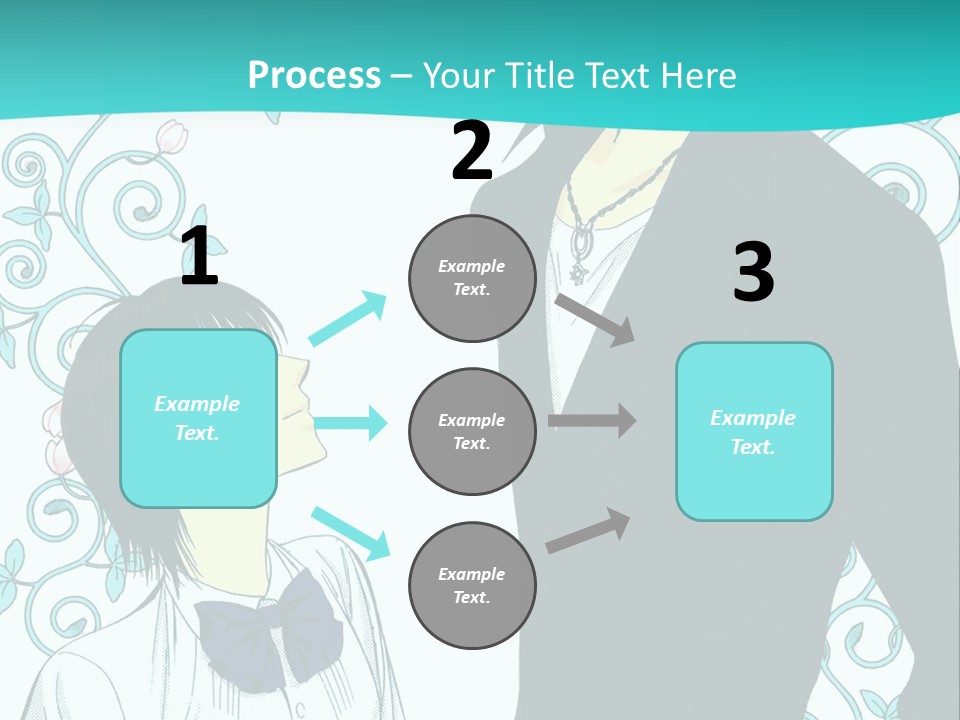 Process – Your Title Text Here

1

Example Text.

2

Example Text.

Example Text.

Example Text.

3

Example Text.